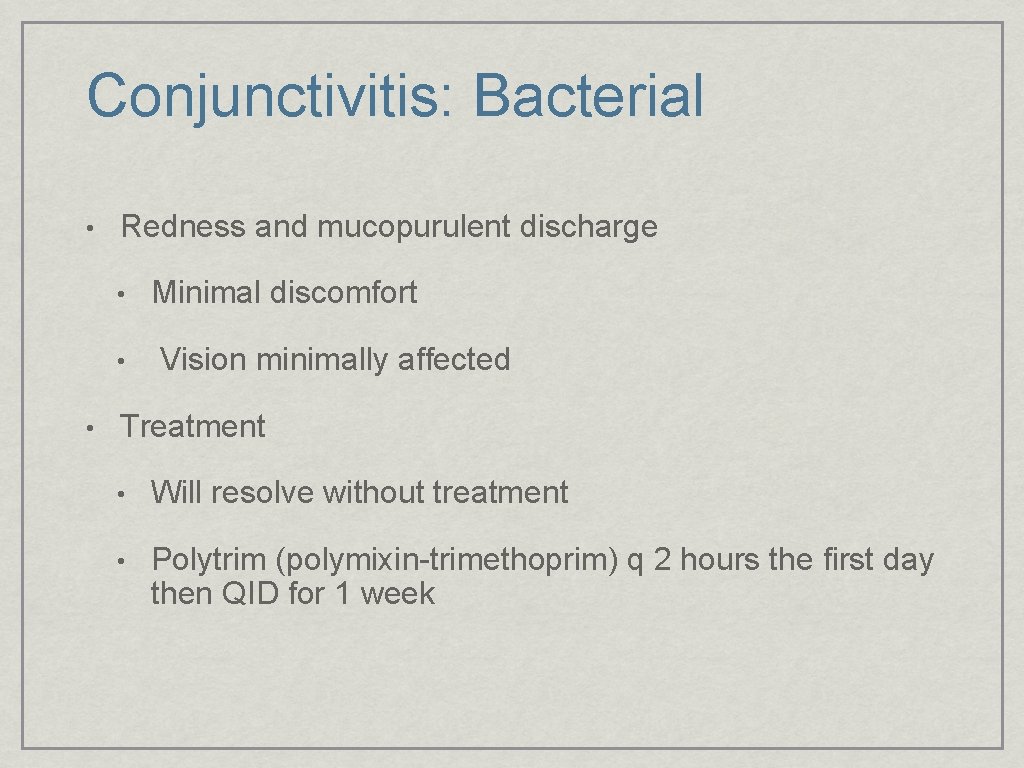 Conjunctivitis: Bacterial

• Redness and mucopurulent discharge

• Minimal discomfort

• Vision minimally affected

• Treatment

• Will resolve without treatment

• Polytrim (polymixin-trimethoprim) q 2 hours the first day then QID for 1 week